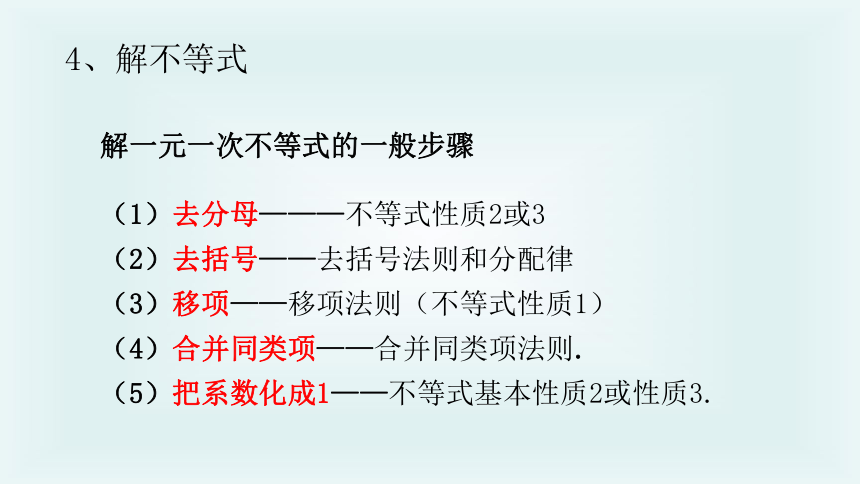 4、解不等式

解一元一次不等式的一般步骤

（1）去分母———不等式性质2或3
（2）去括号——去括号法则和分配律
（3）移项——移项法则（不等式性质1）
（4）合并同类项——合并同类项法则.
（5）把系数化成1——不等式基本性质2或性质3.